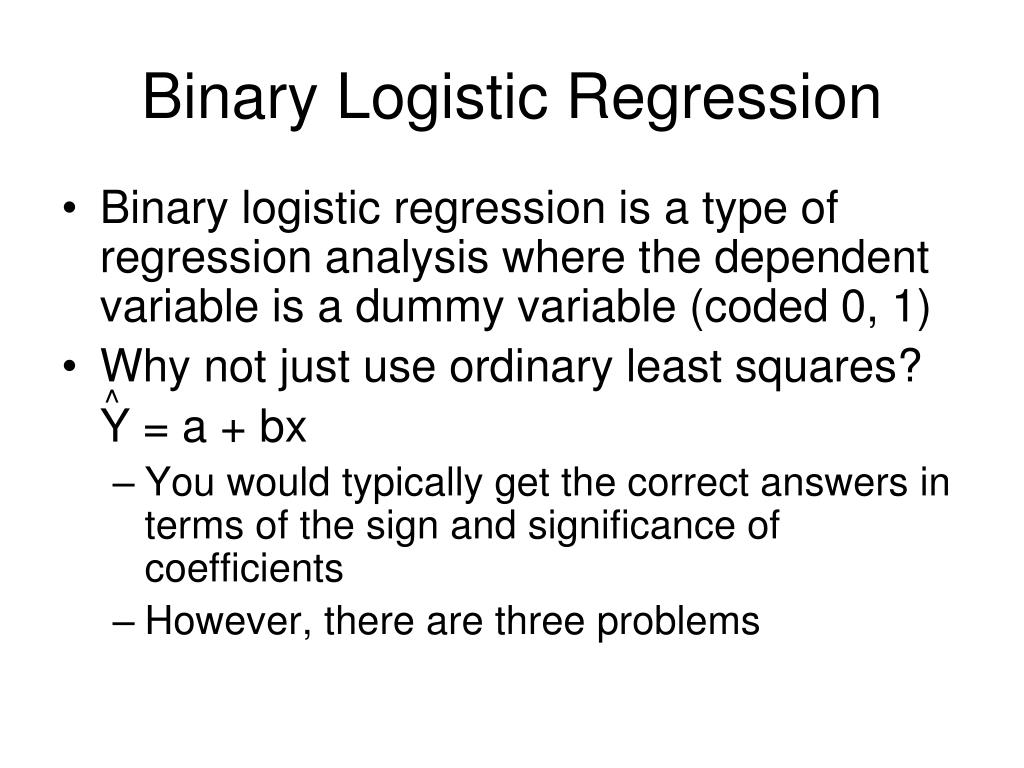 Binary Logistic Regression

• Binary logistic regression is a type of regression analysis where the dependent variable is a dummy variable (coded 0, 1)
• Why not just use ordinary least squares?
$\hat{Y} = a + bx$
– You would typically get the correct answers in terms of the sign and significance of coefficients
– However, there are three problems